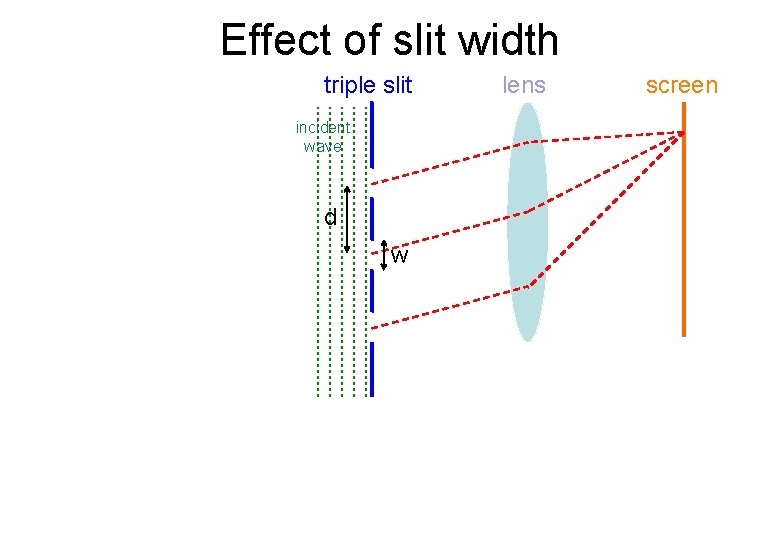 Effect of slit width

triple slit

lens

screen

incident wave

d

w